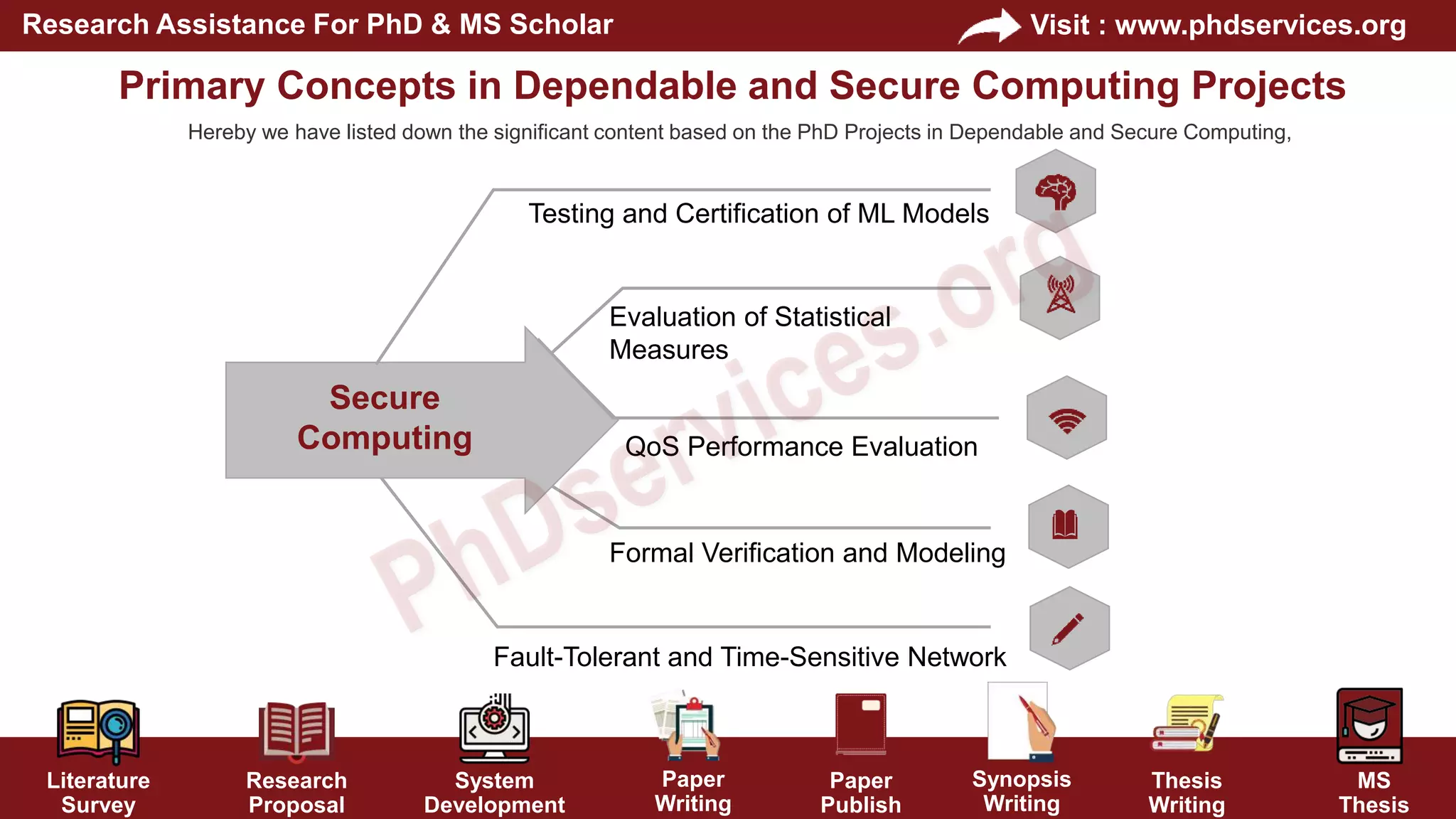 Research Assistance For PhD & MS Scholar

Visit : www.phdservices.org

Primary Concepts in Dependable and Secure Computing Projects

Hereby we have listed down the significant content based on the PhD Projects in Dependable and Secure Computing,

Secure Computing

Testing and Certification of ML Models

Evaluation of Statistical Measures

QoS Performance Evaluation

Formal Verification and Modeling

Fault-Tolerant and Time-Sensitive Network

PhDservices.org

Literature Survey

Research Proposal

System Development

Paper Writing

Paper Publish

Synopsis Writing

Thesis Writing

MS Thesis